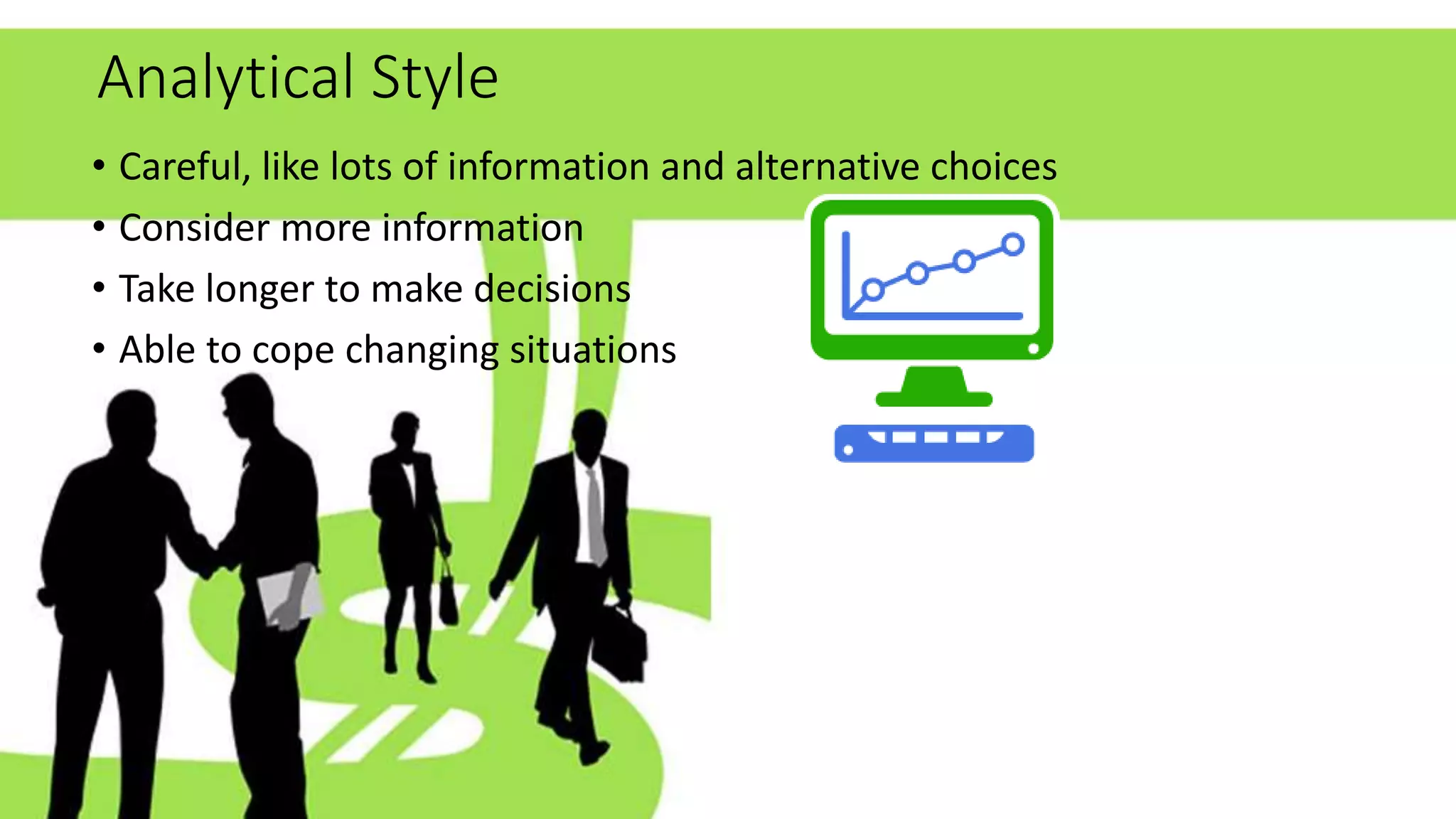 Analytical Style

• Careful, like lots of information and alternative choices
• Consider more information
• Take longer to make decisions
• Able to cope changing situations